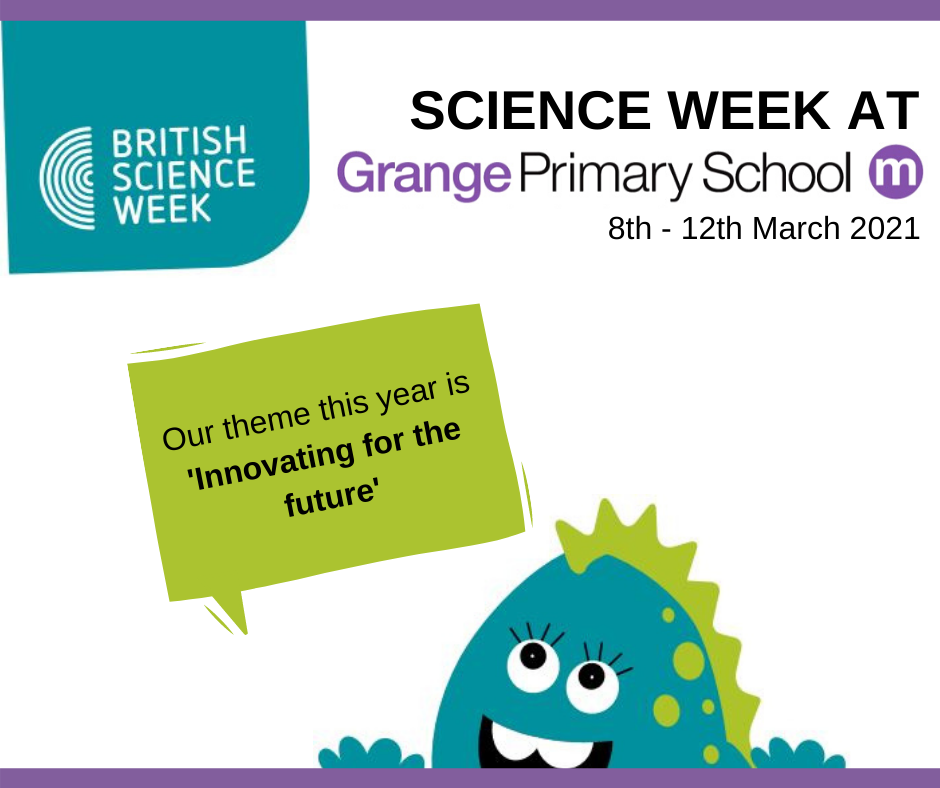 BRITISH SCIENCE WEEK

SCIENCE WEEK AT

Grange Primary School m

8th - 12th March 2021

Our theme this year is 'Innovating for the future'